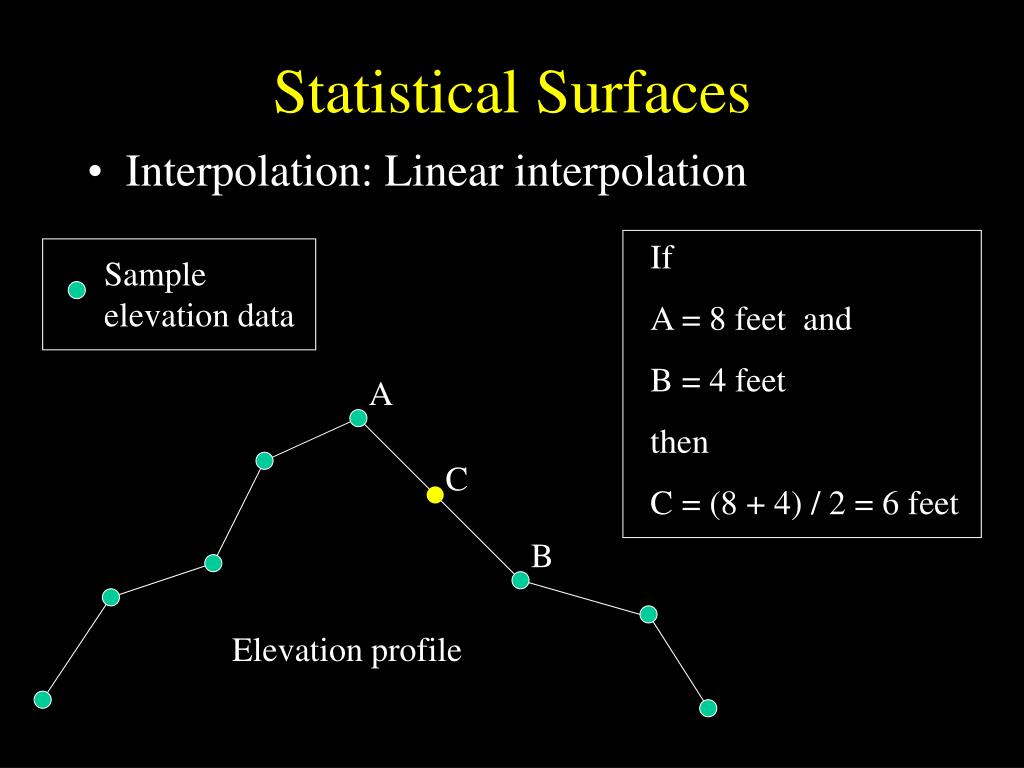 Statistical Surfaces

• Interpolation: Linear interpolation

Sample elevation data

If

A = 8 feet and

B = 4 feet

then

C = (8 + 4) / 2 = 6 feet

A

C

B

Elevation profile